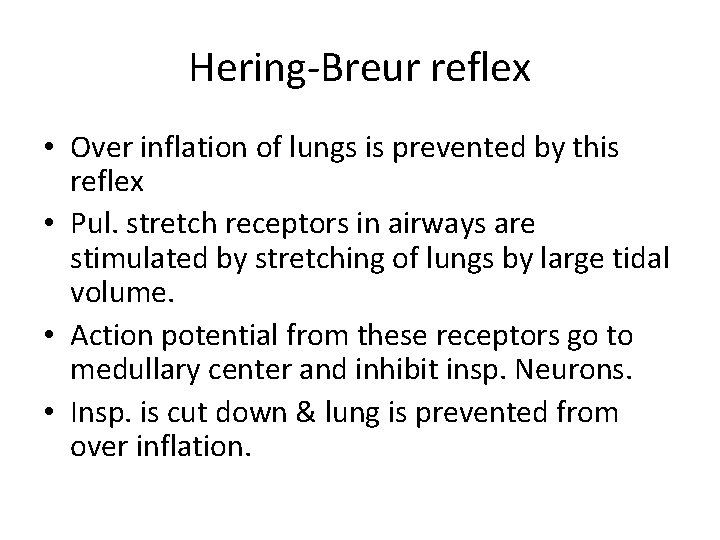 Hering-Breur reflex

• Over inflation of lungs is prevented by this reflex
• Pul. stretch receptors in airways are stimulated by stretching of lungs by large tidal volume.
• Action potential from these receptors go to medullary center and inhibit insp. Neurons.
• Insp. is cut down & lung is prevented from over inflation.